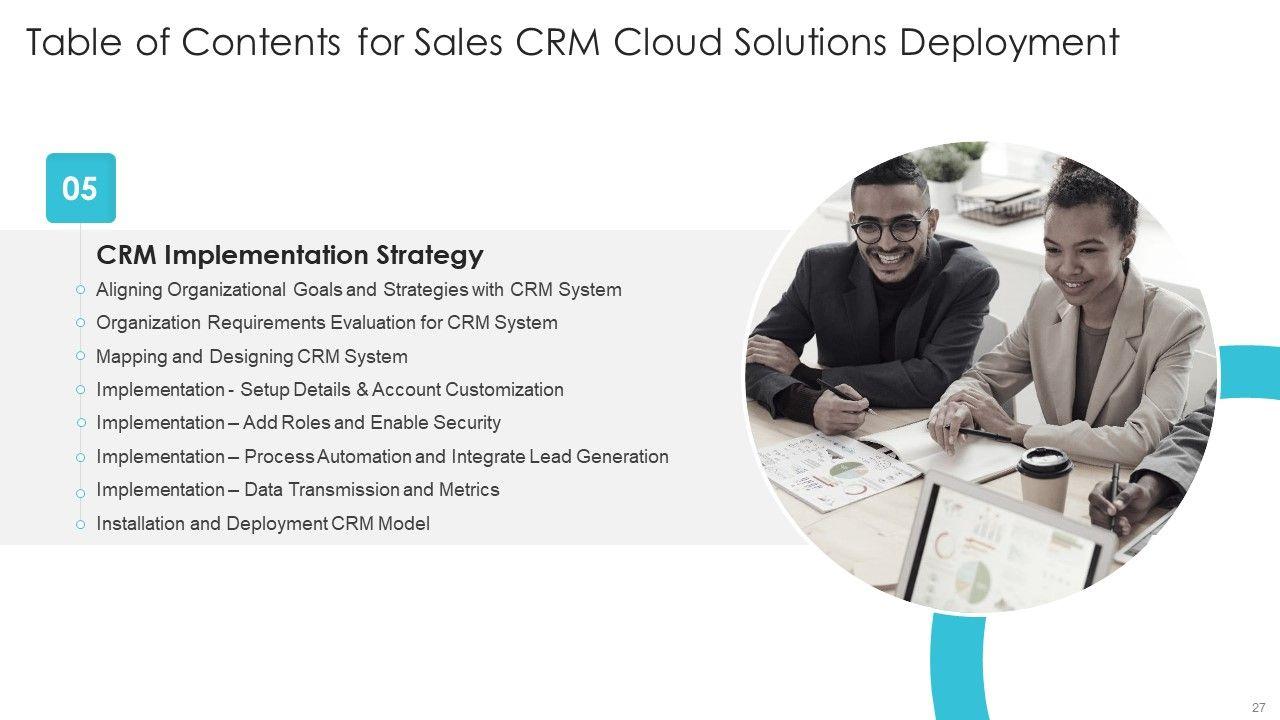 Table of Contents for Sales CRM Cloud Solutions Deployment

05

CRM Implementation Strategy

Aligning Organizational Goals and Strategies with CRM System

Organization Requirements Evaluation for CRM System

Mapping and Designing CRM System

Implementation - Setup Details & Account Customization

Implementation – Add Roles and Enable Security

Implementation – Process Automation and Integrate Lead Generation

Implementation – Data Transmission and Metrics

Installation and Deployment CRM Model

27